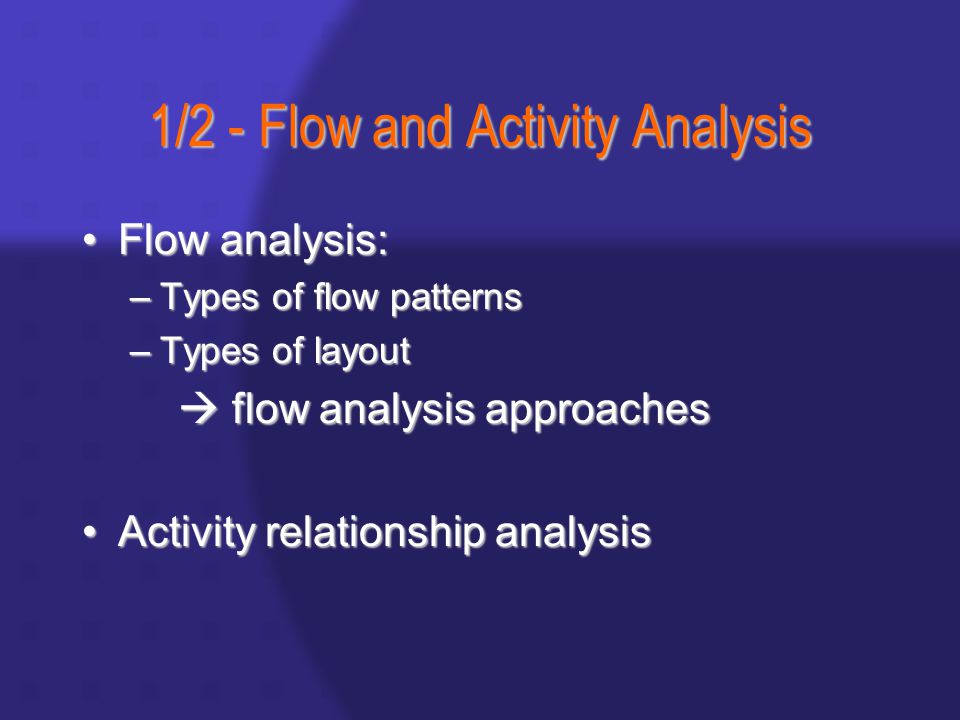 1/2 - Flow and Activity Analysis

• Flow analysis:
– Types of flow patterns
– Types of layout
→ flow analysis approaches

• Activity relationship analysis